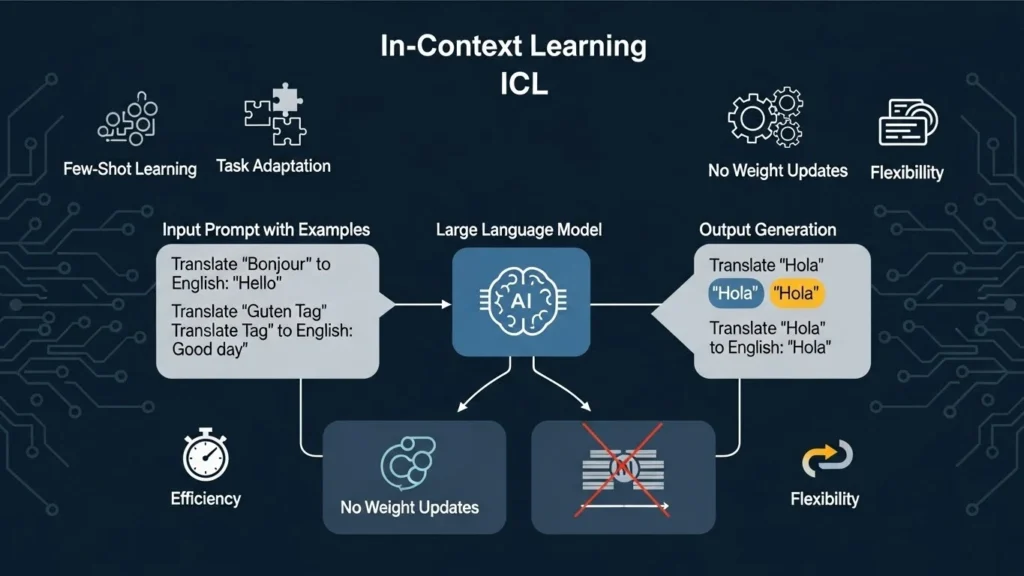 In-Context Learning
ICL

Few-Shot Learning

Task Adaptation

No Weight Updates

Flexibility

Input Prompt with Examples

Translate "Bonjour" to English: "Hello"

Translate "Guten Tag" Translate Tag" to English: Good day"

Large Language Model

AI

Output Generation

Translate "Hola"

"Hola" "Hola"

Translate "Hola" to English: "Hola"

Efficiency

No Weight Updates

Flexibility